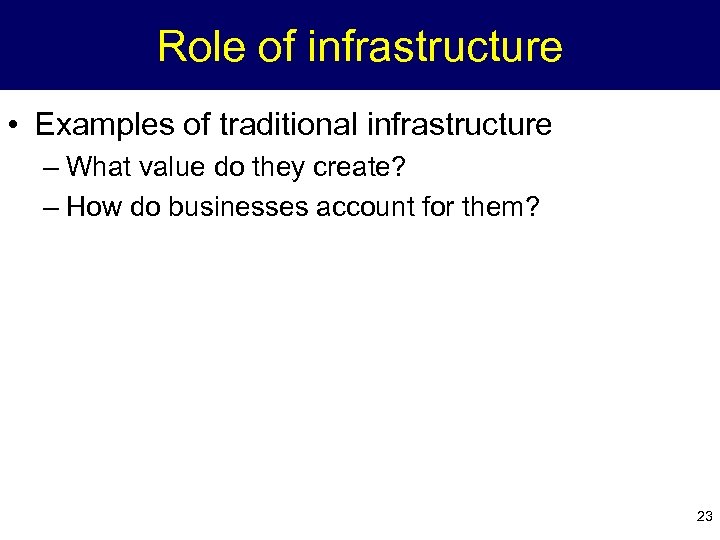 Role of infrastructure

• Examples of traditional infrastructure
– What value do they create?
– How do businesses account for them?

23